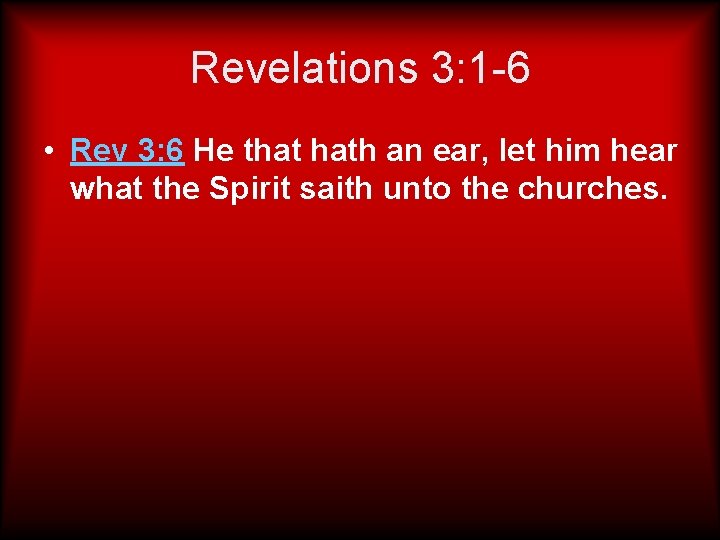 Revelations 3:1-6

• Rev 3:6 He that hath an ear, let him hear what the Spirit saith unto the churches.